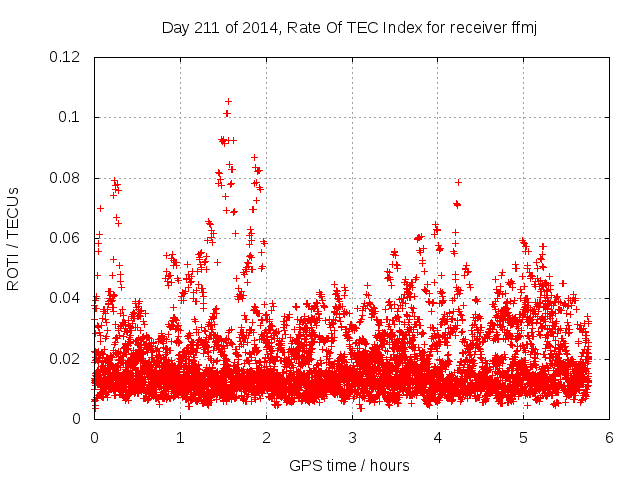 Day 211 of 2014, Rate Of TEC Index for receiver ffmj

ROTI / TECUs

0.12
0.1
0.08
0.06
0.04
0.02
0

0 1 2 3 4 5 6

GPS time / hours